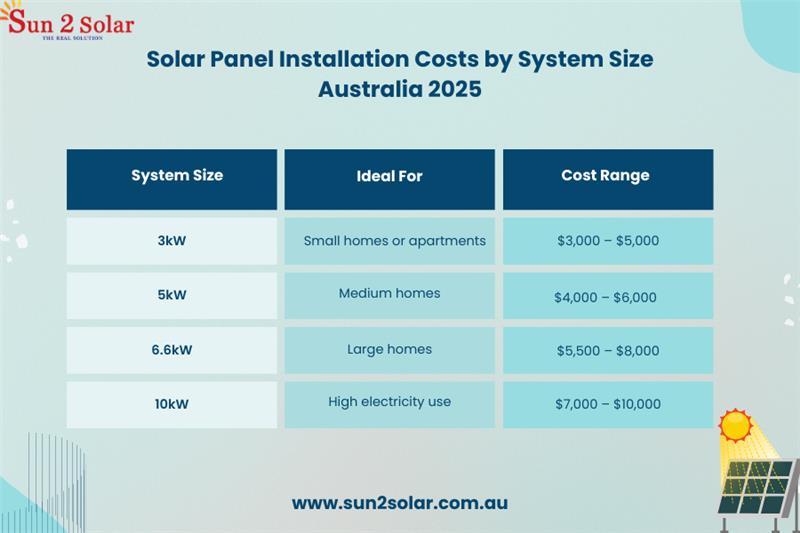 Sun 2 Solar
THE REAL SOLUTION

Solar Panel Installation Costs by System Size Australia 2025

| System Size | Ideal For | Cost Range |
|---|---|---|
| 3kW | Small homes or apartments | \$3,000 – \$5,000 |
| 5kW | Medium homes | \$4,000 – \$6,000 |
| 6.6kW | Large homes | \$5,500 – \$8,000 |
| 10kW | High electricity use | \$7,000 – \$10,000 |

www.sun2solar.com.au